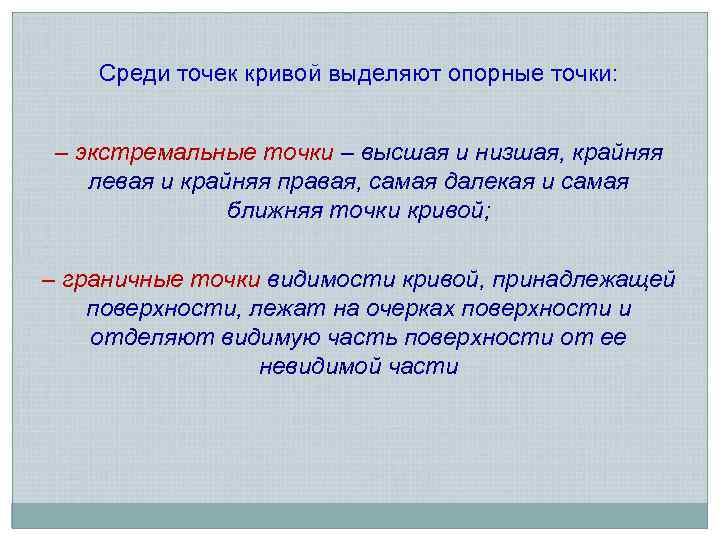 Среди точек кривой выделяют опорные точки:

– экстремальные точки – высшая и низшая, крайняя левая и крайняя правая, самая далекая и самая ближняя точки кривой;

– граничные точки видимости кривой, принадлежащей поверхности, лежат на очерках поверхности и отделяют видимую часть поверхности от ее невидимой части